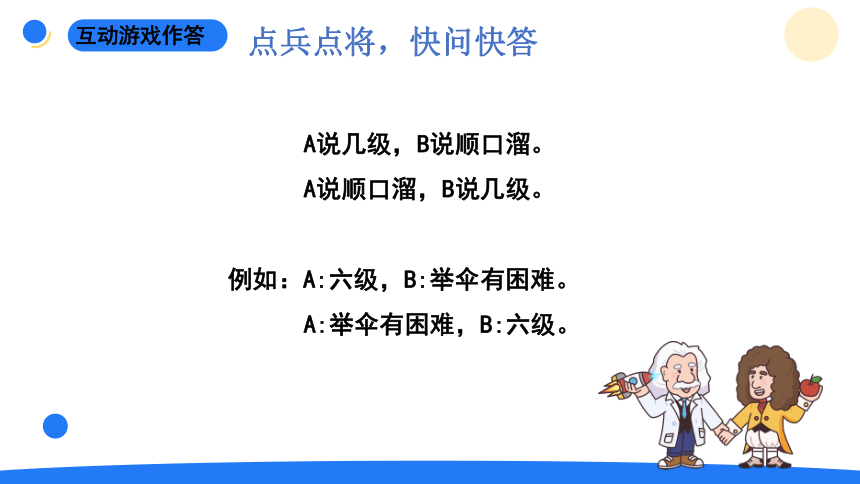 互动游戏作答

点兵点将，快问快答

A说几级，B说顺口溜。

A说顺口溜，B说几级。

例如：A:六级，B:举伞有困难。

A:举伞有困难，B:六级。